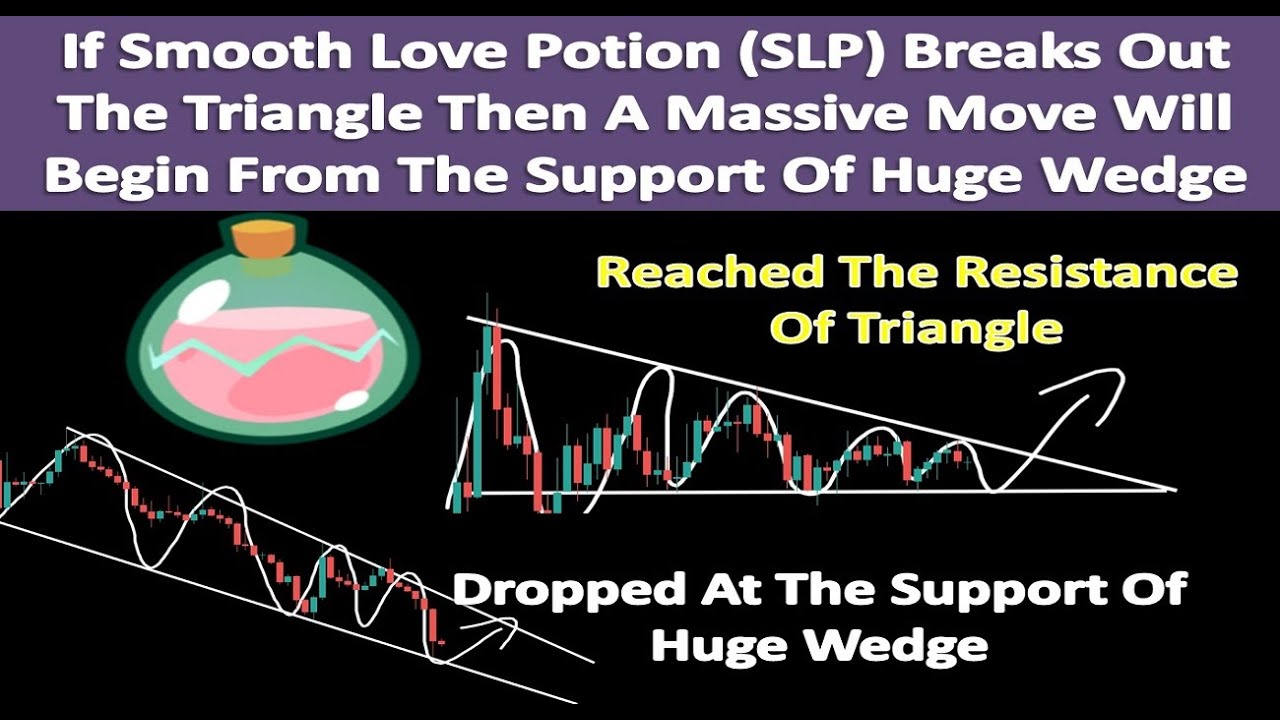 If Smooth Love Potion (SLP) Breaks Out The Triangle Then A Massive Move Will Begin From The Support Of Huge Wedge

Reached The Resistance Of Triangle

Dropped At The Support Of Huge Wedge